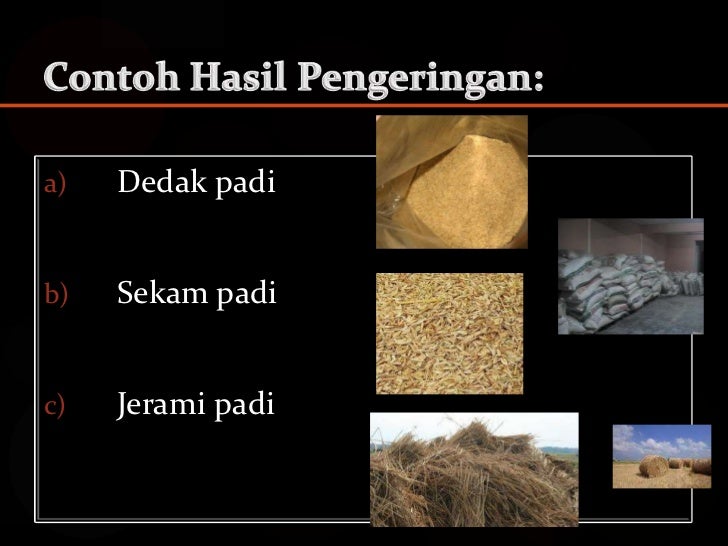 Contoh Hasil Pengeringan:

a) Dedak padi

b) Sekam padi

c) Jerami padi